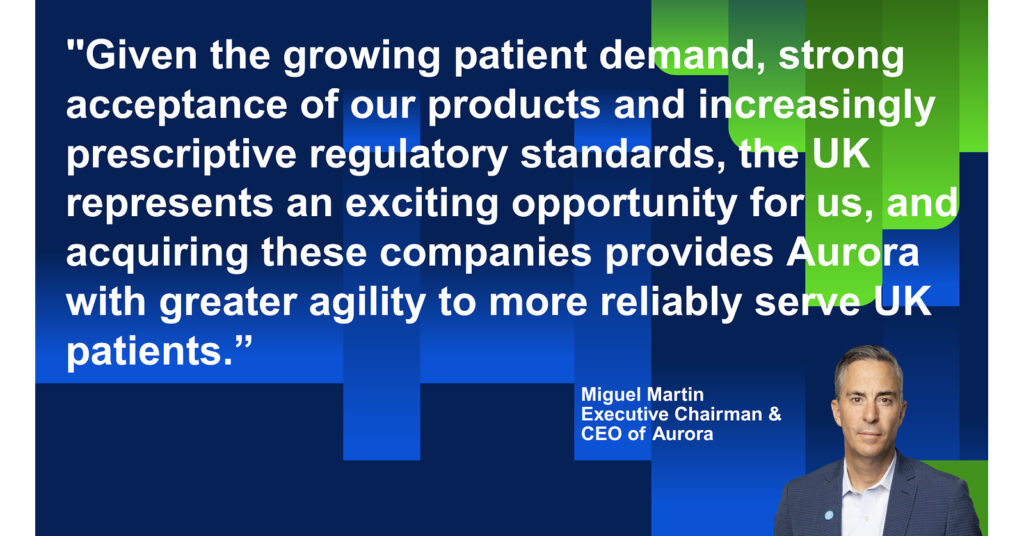 "Given the growing patient demand, strong acceptance of our products and increasingly prescriptive regulatory standards, the UK represents an exciting opportunity for us, and acquiring these companies provides Aurora with greater agility to more reliably serve UK patients.”

Miguel Martin
Executive Chairman &
CEO of Aurora